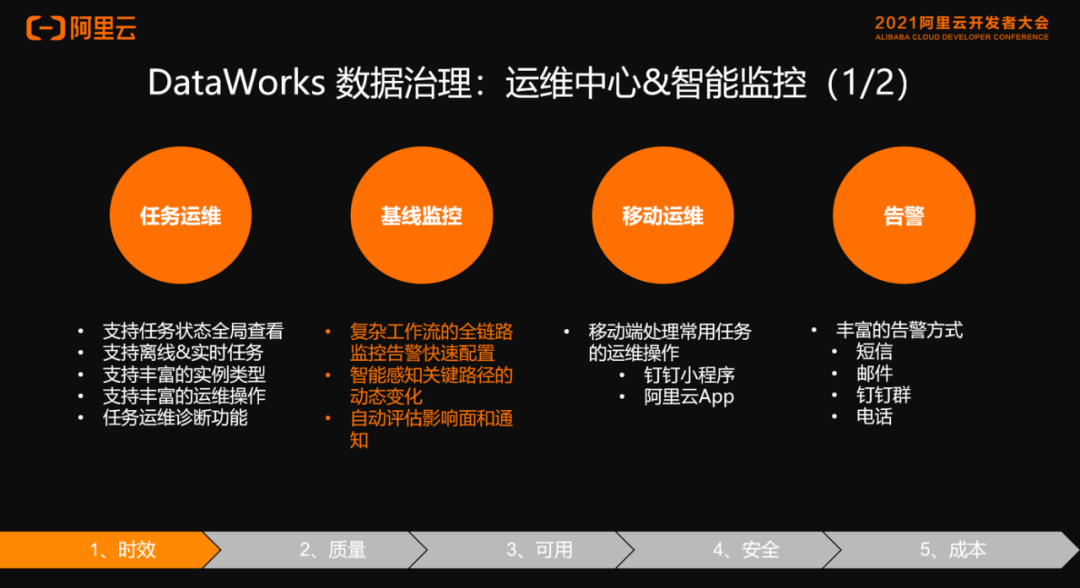 阿里云

2021阿里云开发者大会
ALIBABA CLOUD DEVELOPER CONFERENCE

DataWorks 数据治理：运维中心&智能监控（1/2）

任务运维

基线监控

移动运维

告警

• 支持任务状态全局查看
• 支持离线&实时任务
• 支持丰富的实例类型
• 支持丰富的运维操作
• 任务运维诊断功能

• 复杂工作流的全链路监控告警快速配置
• 智能感知关键路径的动态变化
• 自动评估影响面和通知

• 移动端处理常用任务的运维操作
  • 钉钉小程序
  • 阿里云App

• 丰富的告警方式
  • 短信
  • 邮件
  • 钉钉群
  • 电话

1、时效

2、质量

3、可用

4、安全

5、成本